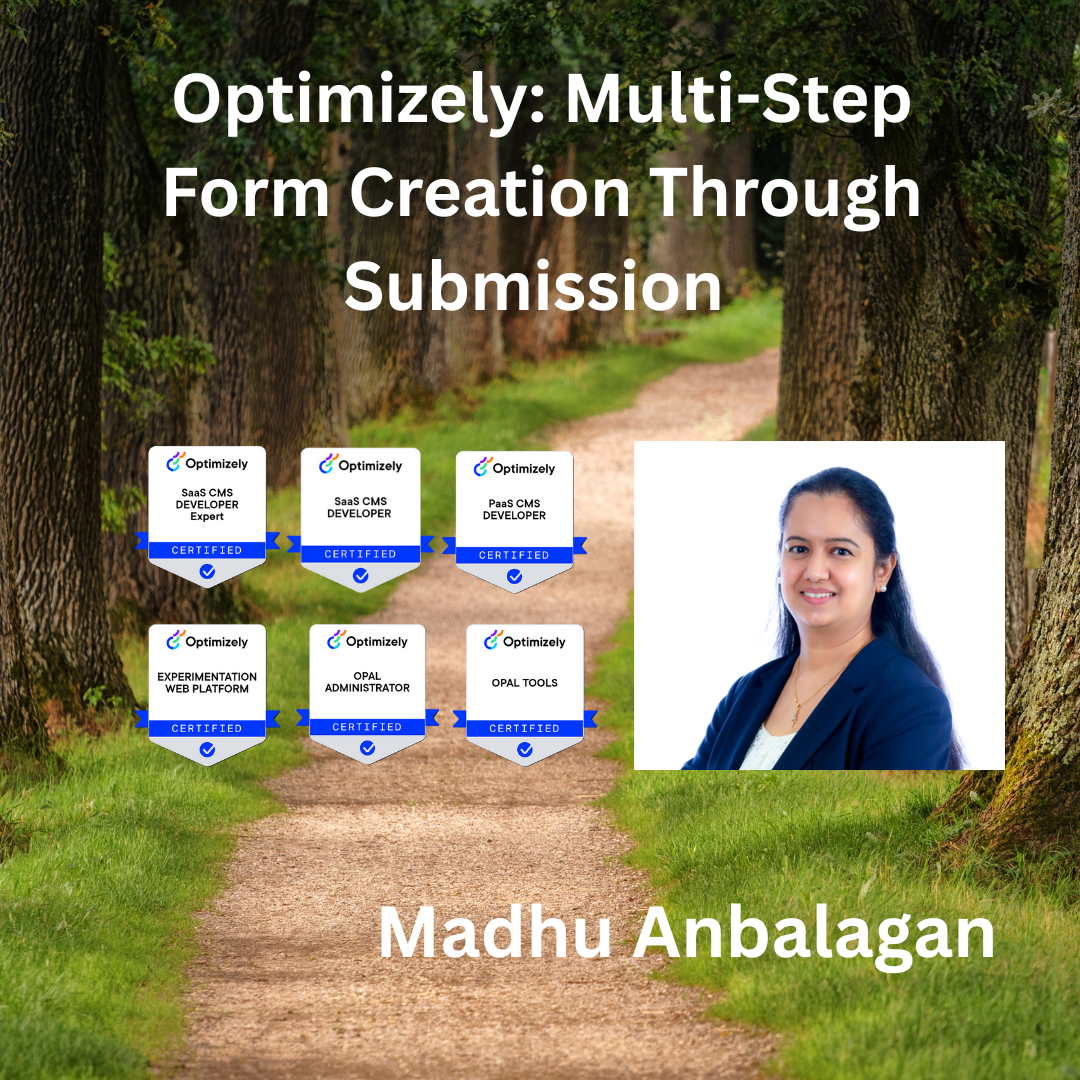 Optimizely: Multi-Step Form Creation Through Submission

Optimizely
SaaS CMS DEVELOPER Expert
CERTIFIED

Optimizely
SaaS CMS DEVELOPER
CERTIFIED

Optimizely
PaaS CMS DEVELOPER
CERTIFIED

Optimizely
EXPERIMENTATION WEB PLATFORM
CERTIFIED

Optimizely
OPAL ADMINISTRATOR
CERTIFIED

Optimizely
OPAL TOOLS
CERTIFIED

Madhu Anbalagan